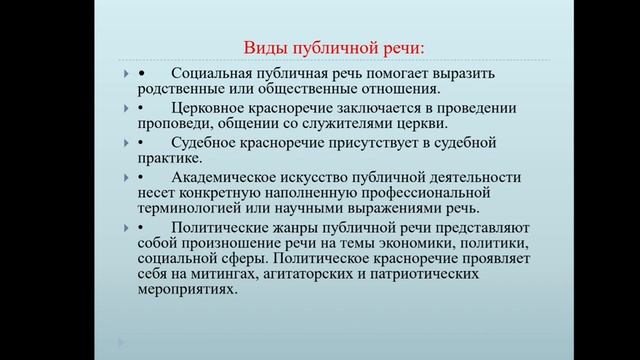 Виды публичной речи:

• Социальная публичная речь помогает выразить родственные или общественные отношения.

• Церковное красноречие заключается в проведении проповеди, общении со служителями церкви.

• Судебное красноречие присутствует в судебной практике.

• Академическое искусство публичной деятельности несет конкретную наполненную профессиональной терминологией или научными выражениями речь.

• Политические жанры публичной речи представляют собой произношение речи на темы экономики, политики, социальной сферы. Политическое красноречие проявляет себя на митингах, агитаторских и патриотических мероприятиях.